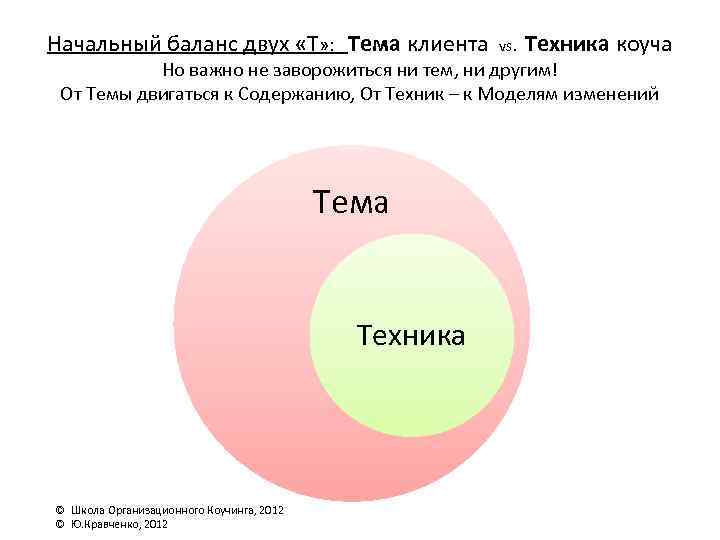 Начальный баланс двух «Т»: Тема клиента vs. Техника коуча
Но важно не заворожиться ни тем, ни другим!
От Темы двигаться к Содержанию, От Техник – к Моделям изменений

Тема

Техника

© Школа Организационного Коучинга, 2012
© Ю.Кравченко, 2012